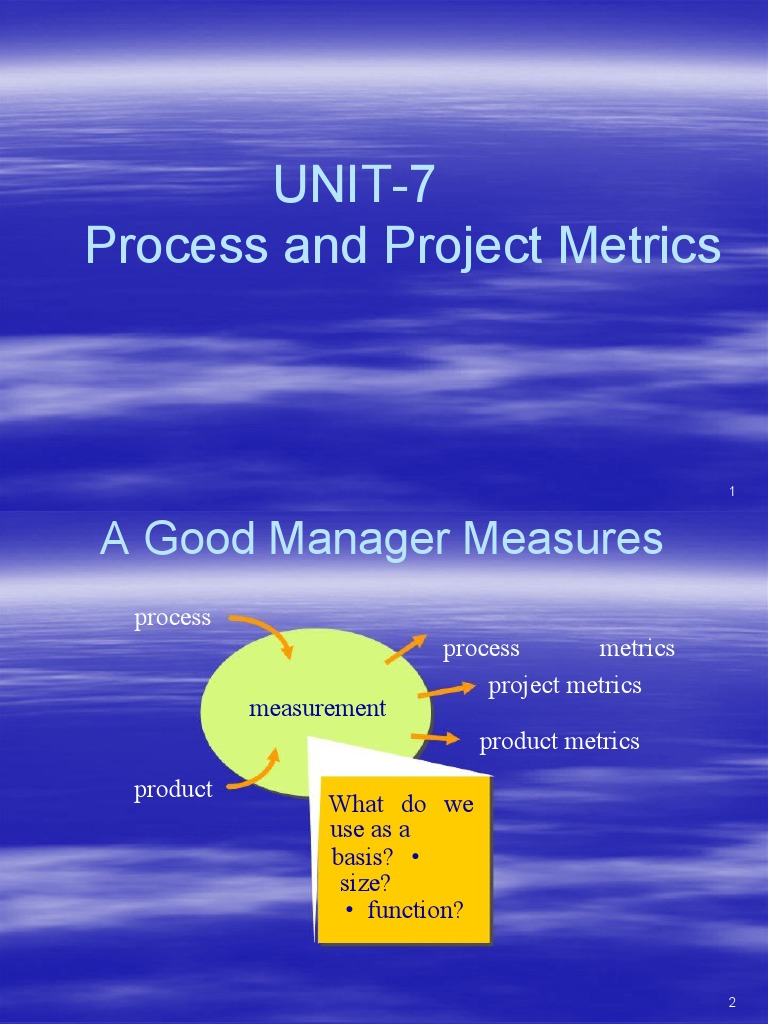 UNIT-7
Process and Project Metrics

1

A Good Manager Measures

process

measurement

product

process metrics

project metrics

product metrics

What do we use as a basis? • size? • function?

2